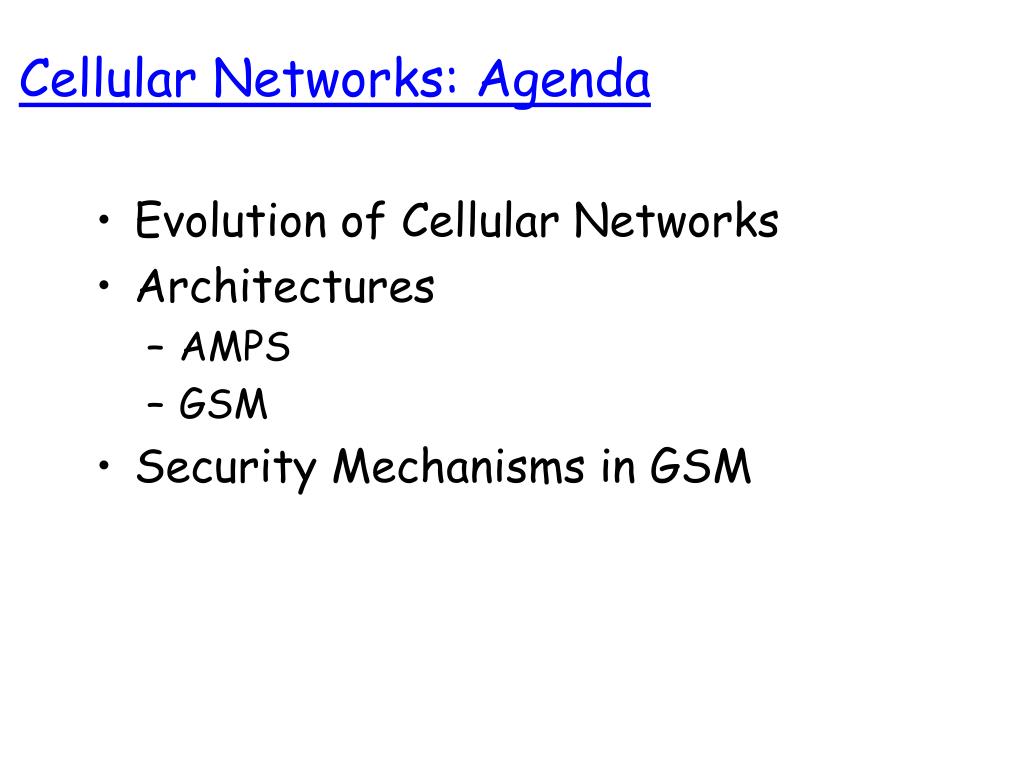 Cellular Networks: Agenda

• Evolution of Cellular Networks
• Architectures
– AMPS
– GSM
• Security Mechanisms in GSM